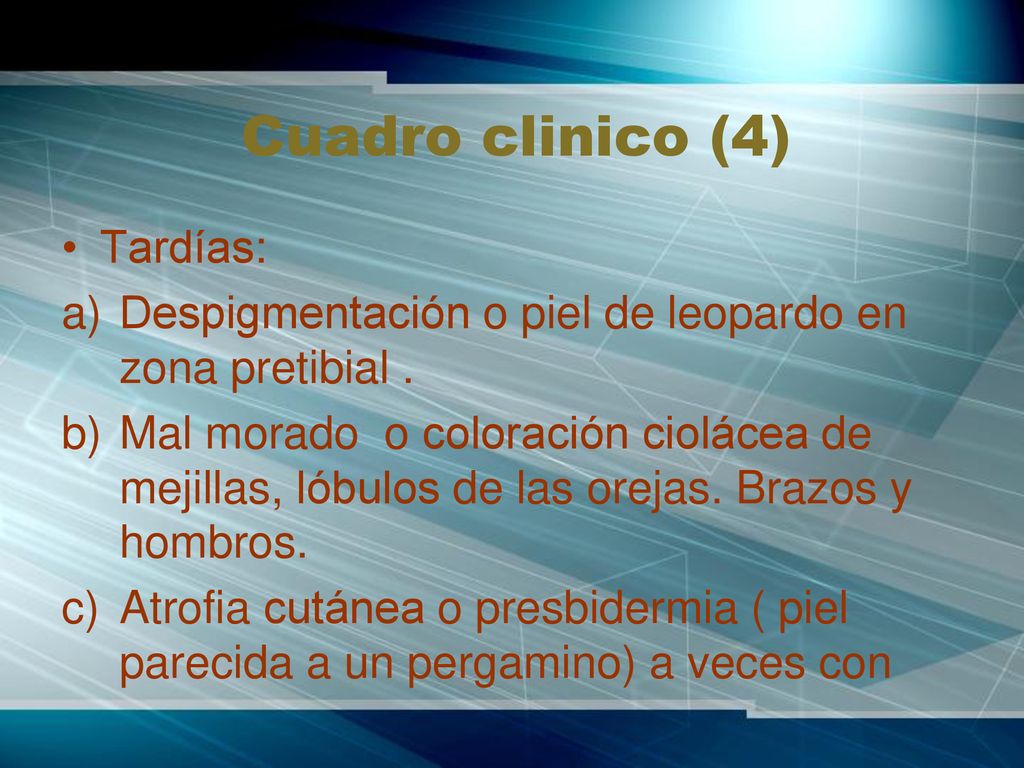 Cuadro clinico (4)

• Tardías:

a) Despigmentación o piel de leopardo en zona pretibial .

b) Mal morado o coloración ciolácea de mejillas, lóbulos de las orejas. Brazos y hombros.

c) Atrofia cutánea o presbidermia ( piel parecida a un pergamino) a veces con